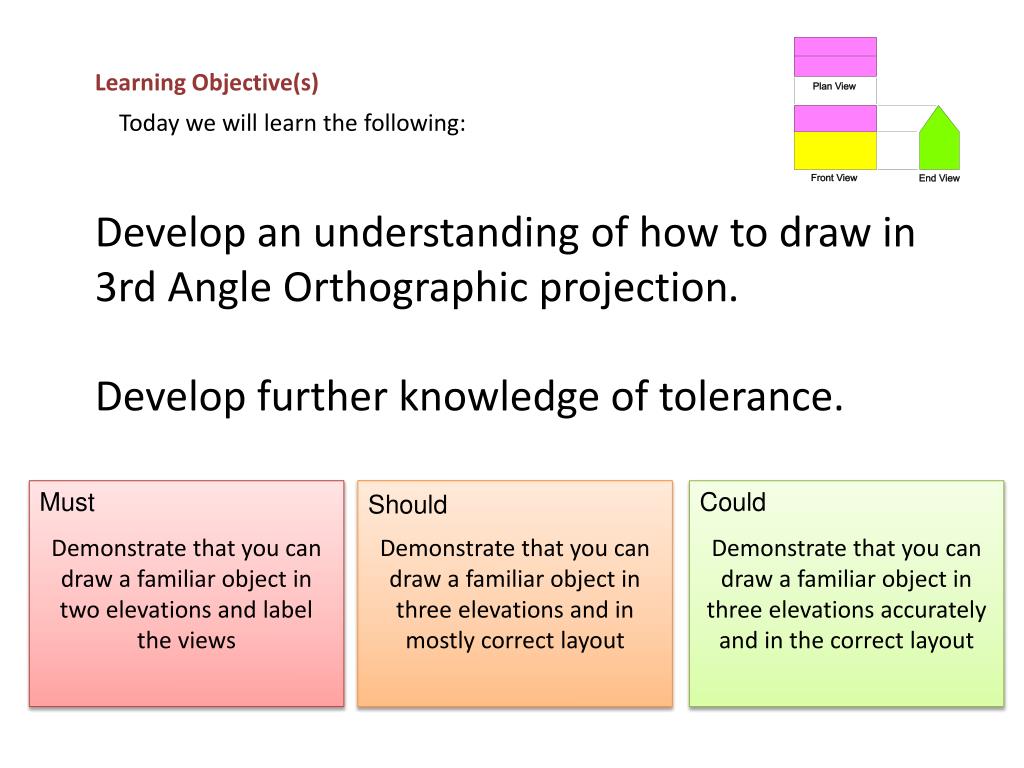 Learning Objective(s)

Today we will learn the following:

Plan View

Front View

End View

Develop an understanding of how to draw in 3rd Angle Orthographic projection.

Develop further knowledge of tolerance.

Must

Demonstrate that you can draw a familiar object in two elevations and label the views

Should

Demonstrate that you can draw a familiar object in three elevations and in mostly correct layout

Could

Demonstrate that you can draw a familiar object in three elevations accurately and in the correct layout